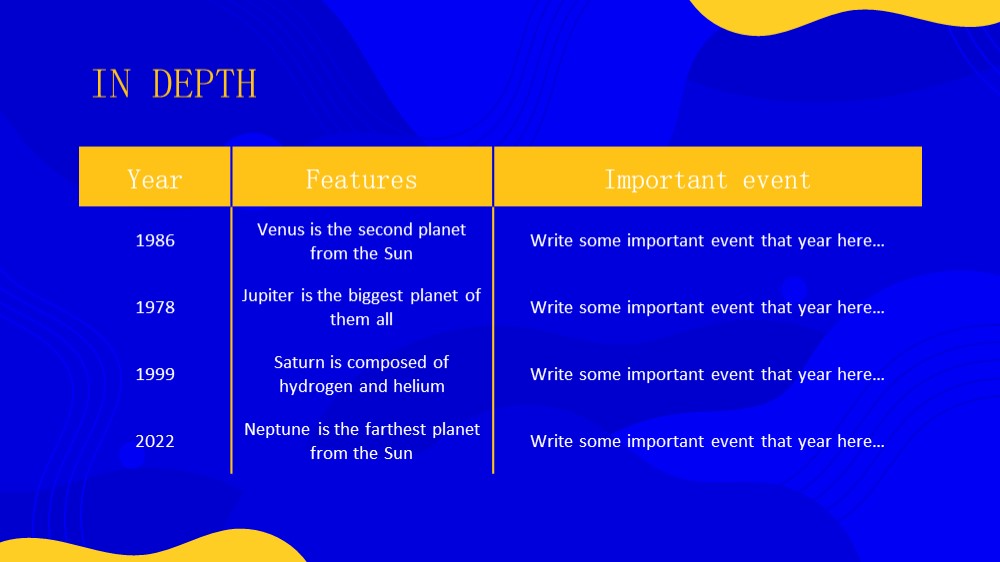 IN DEPTH

| Year | Features | Important event |
|---|---|---|
| 1986 | Venus is the second planet from the Sun | Write some important event that year here... |
| 1978 | Jupiter is the biggest planet of them all | Write some important event that year here... |
| 1999 | Saturn is composed of hydrogen and helium | Write some important event that year here... |
| 2022 | Neptune is the farthest planet from the Sun | Write some important event that year here... |